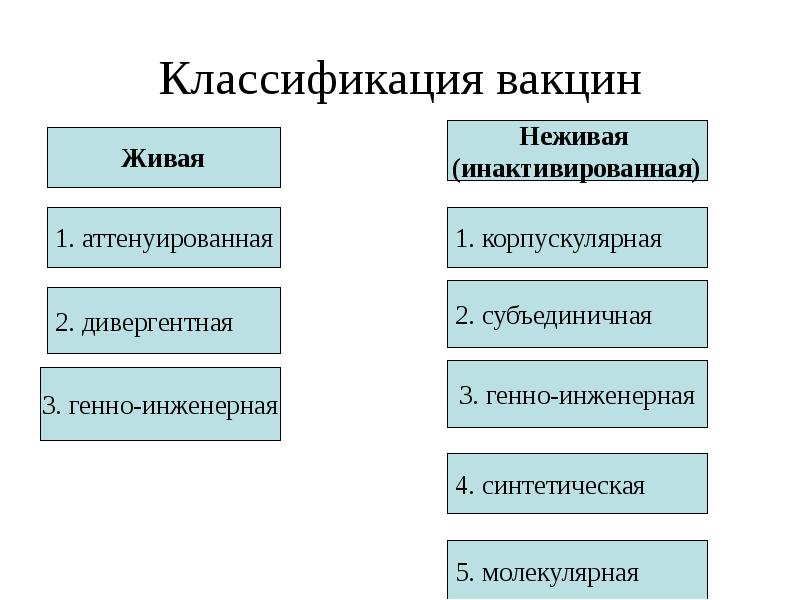 Классификация вакцин

Живая

1. аттенуированная

2. дивергентная

3. генно-инженерная

Неживая (инактивированная)

1. корпускулярная

2. субъединичная

3. генно-инженерная

4. синтетическая

5. молекулярная